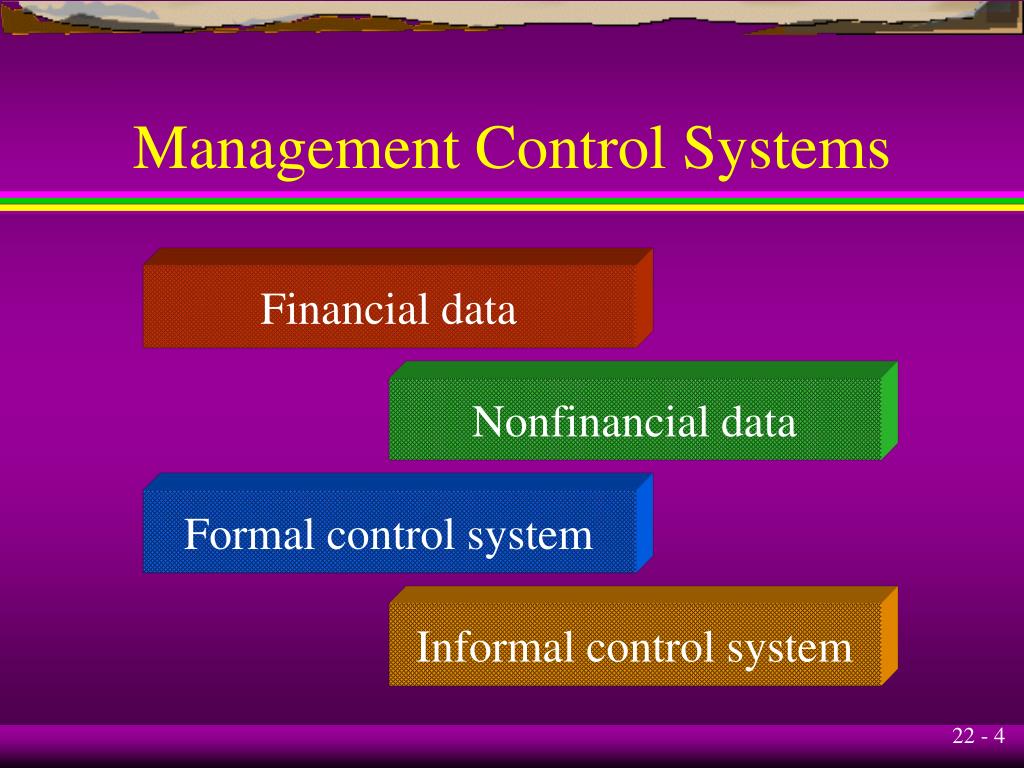 Management Control Systems

Financial data

Nonfinancial data

Formal control system

Informal control system

22 - 4